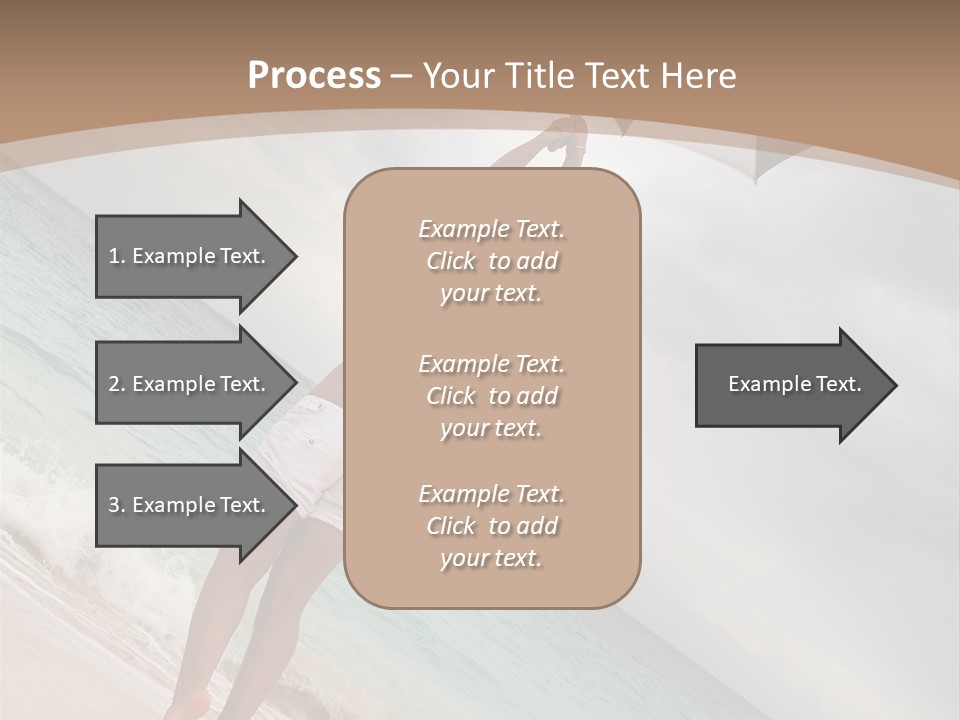 Process – Your Title Text Here

1. Example Text.

2. Example Text.

3. Example Text.

Example Text. Click to add your text.

Example Text. Click to add your text.

Example Text. Click to add your text.

Example Text.